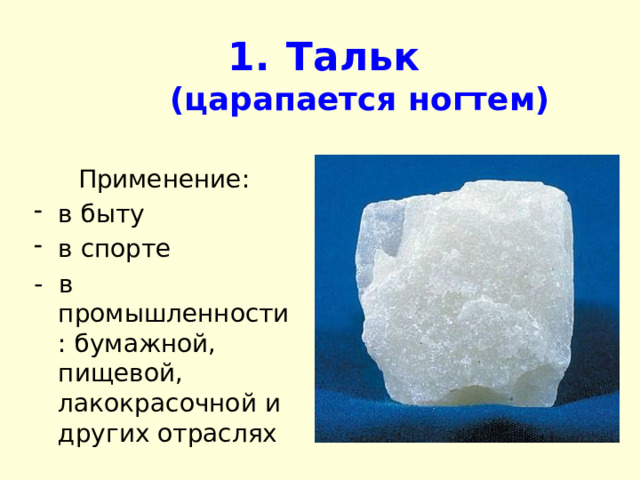 1. Тальк
(царапается ногтем)

Применение:
- в быту
- в спорте
- в промышленности : бумажной, пищевой, лакокрасочной и других отраслях